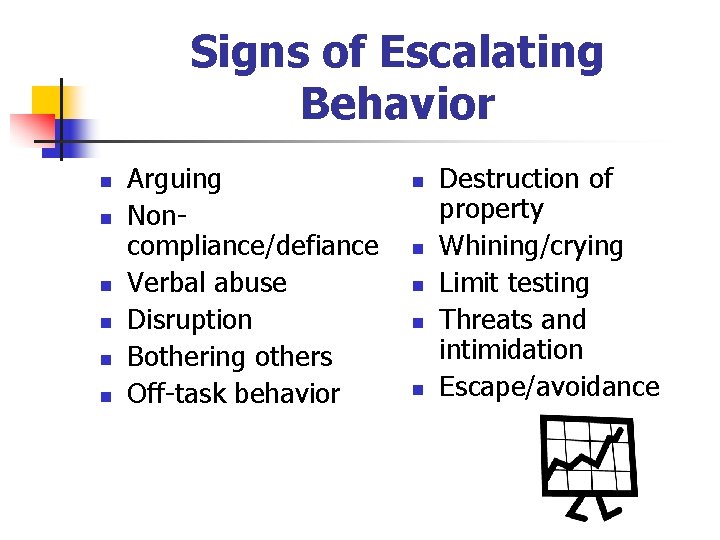 Signs of Escalating Behavior

- Arguing
- Non-compliance/defiance
- Verbal abuse
- Disruption
- Bothering others
- Off-task behavior

- Destruction of property
- Whining/crying
- Limit testing
- Threats and intimidation
- Escape/avoidance